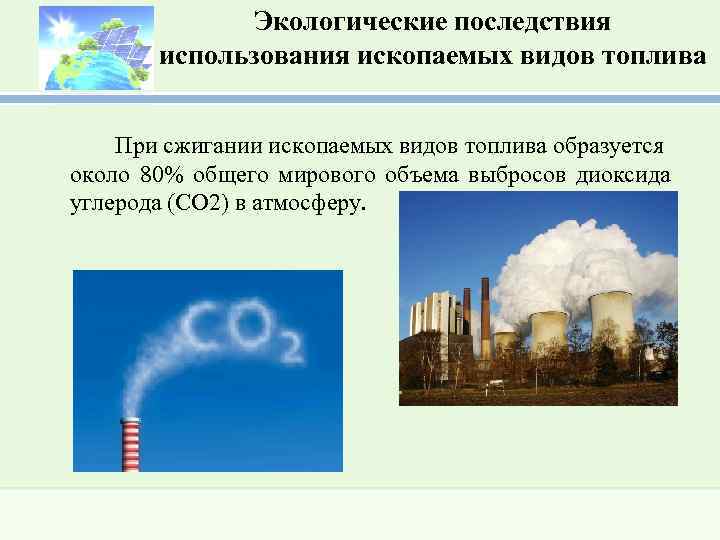 Экологические последствия использования ископаемых видов топлива

При сжигании ископаемых видов топлива образуется около 80% общего мирового объема выбросов диоксида углерода (СО2) в атмосферу.

$CO_2$